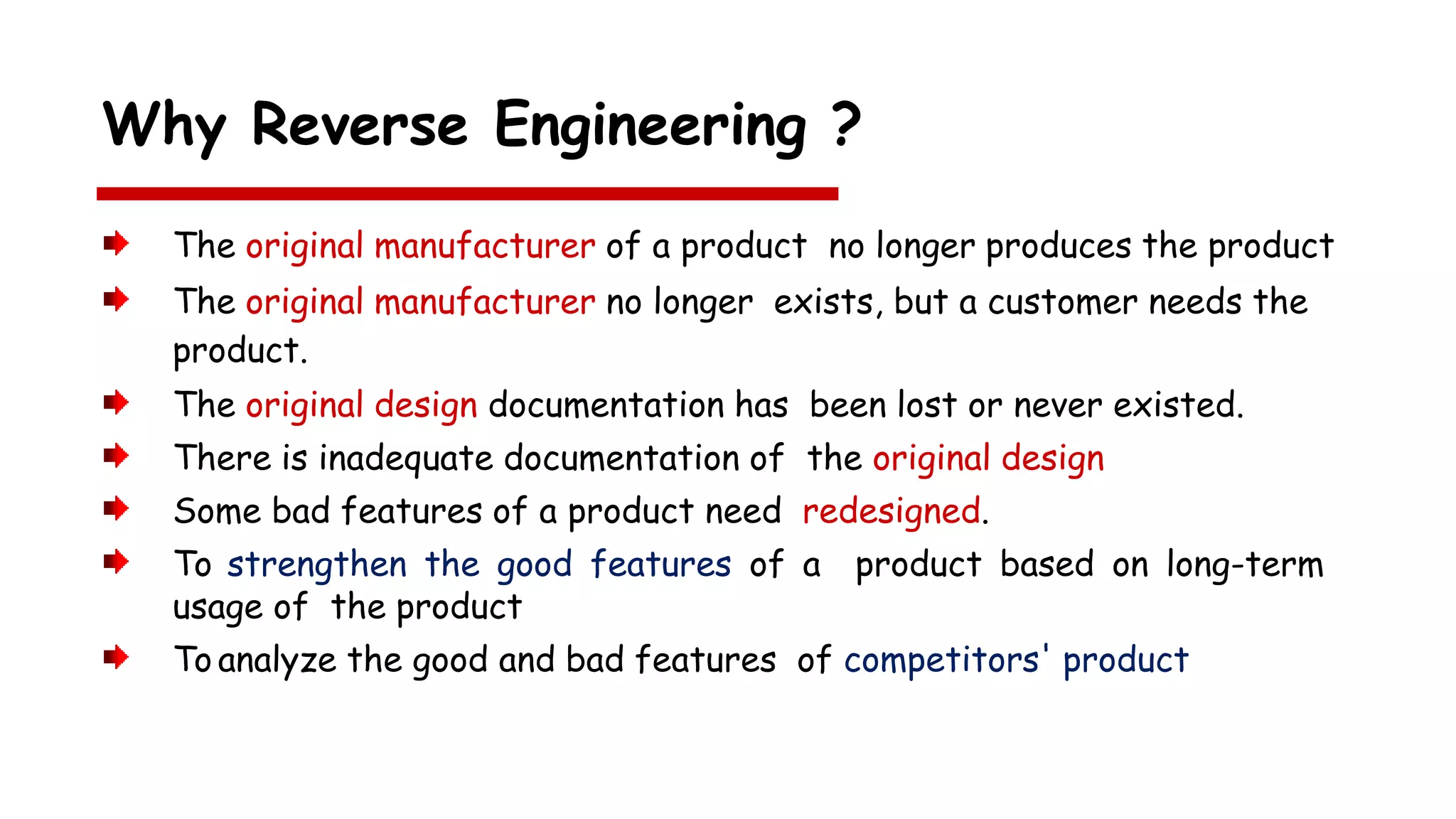 Why Reverse Engineering ?

The original manufacturer of a product no longer produces the product

The original manufacturer no longer exists, but a customer needs the product.

The original design documentation has been lost or never existed.

There is inadequate documentation of the original design

Some bad features of a product need redesigned.

To strengthen the good features of a product based on long-term usage of the product

To analyze the good and bad features of competitors' product